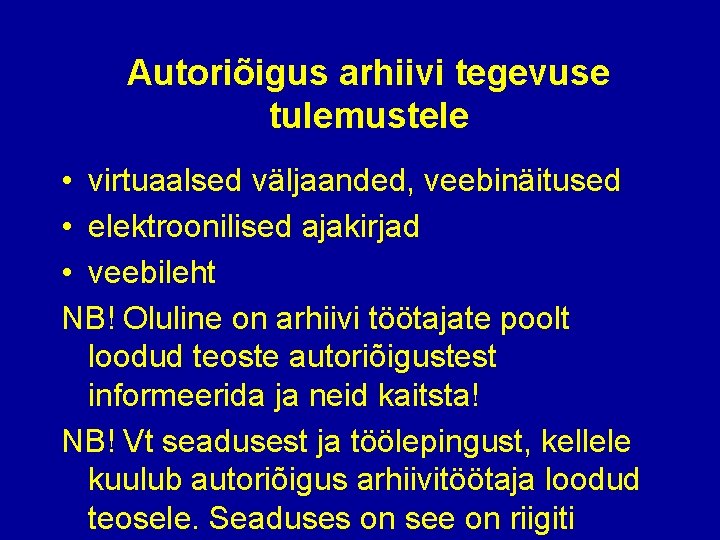 Autoriõigus arhiivi tegevuse tulemustele

• virtuaalsed väljaanded, veebinäitused
• elektroonilised ajakirjad
• veebileht

NB! Oluline on arhiivi töötajate poolt loodud teoste autoriõigustest informeerida ja neid kaitsta!

NB! Vt seadusest ja töölepingust, kellele kuulub autoriõigus arhiivitöötaja loodud teosele. Seaduses on see on riigiti